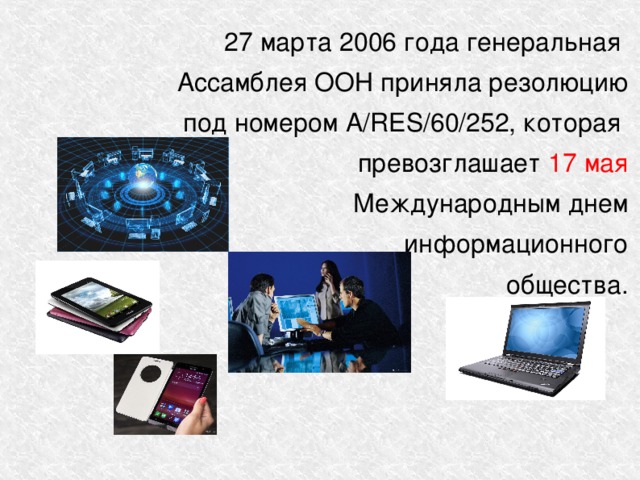 27 марта 2006 года генеральная Ассамблея ООН приняла резолюцию под номером A/RES/60/252, которая превозглашает 17 мая Международным днем информационного общества.